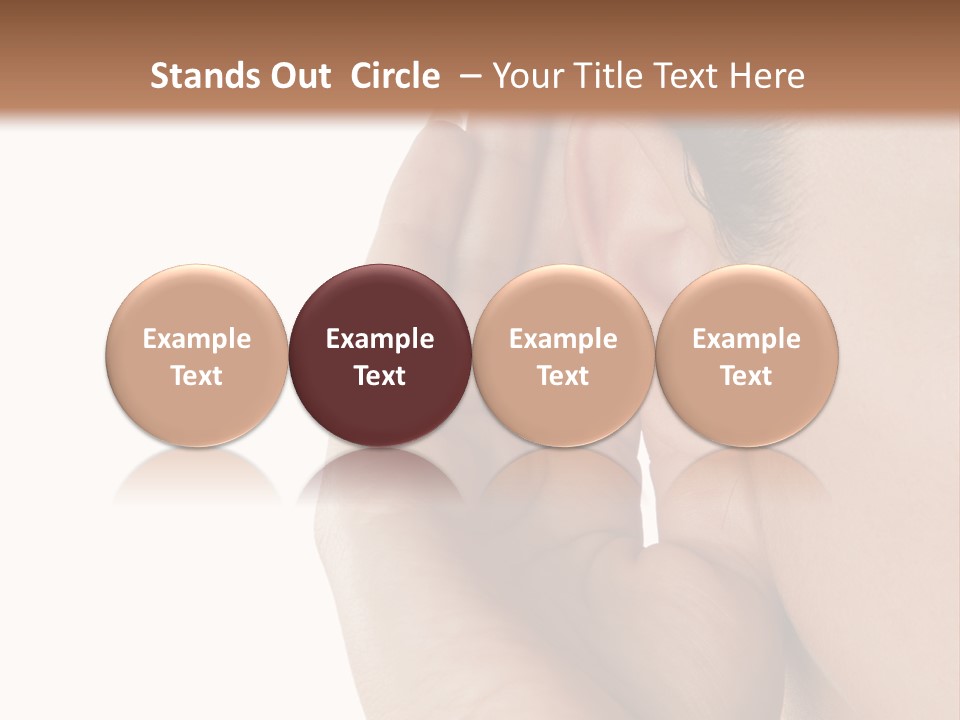 Stands Out Circle – Your Title Text Here

Example Text

Example Text

Example Text

Example Text